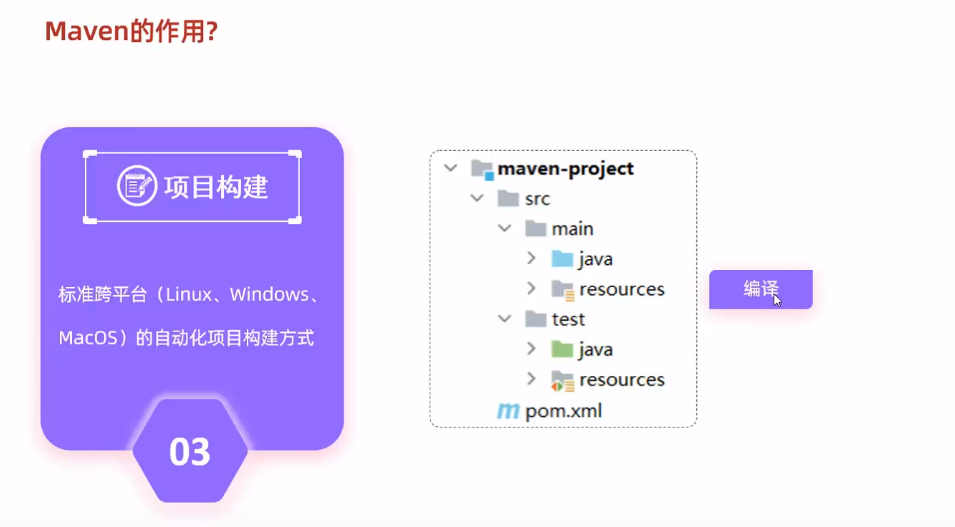 Maven的作用?

项目构建

标准跨平台（Linux、Windows、MacOS）的自动化项目构建方式

03

maven-project
src
main
java
resources
test
java
resources
pom.xml

编译